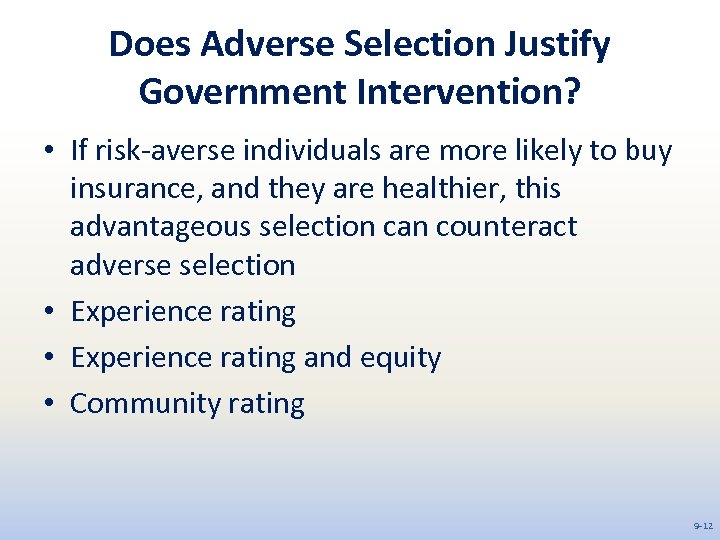 Does Adverse Selection Justify Government Intervention?

• If risk-averse individuals are more likely to buy insurance, and they are healthier, this advantageous selection can counteract adverse selection

• Experience rating

• Experience rating and equity

• Community rating

9-12